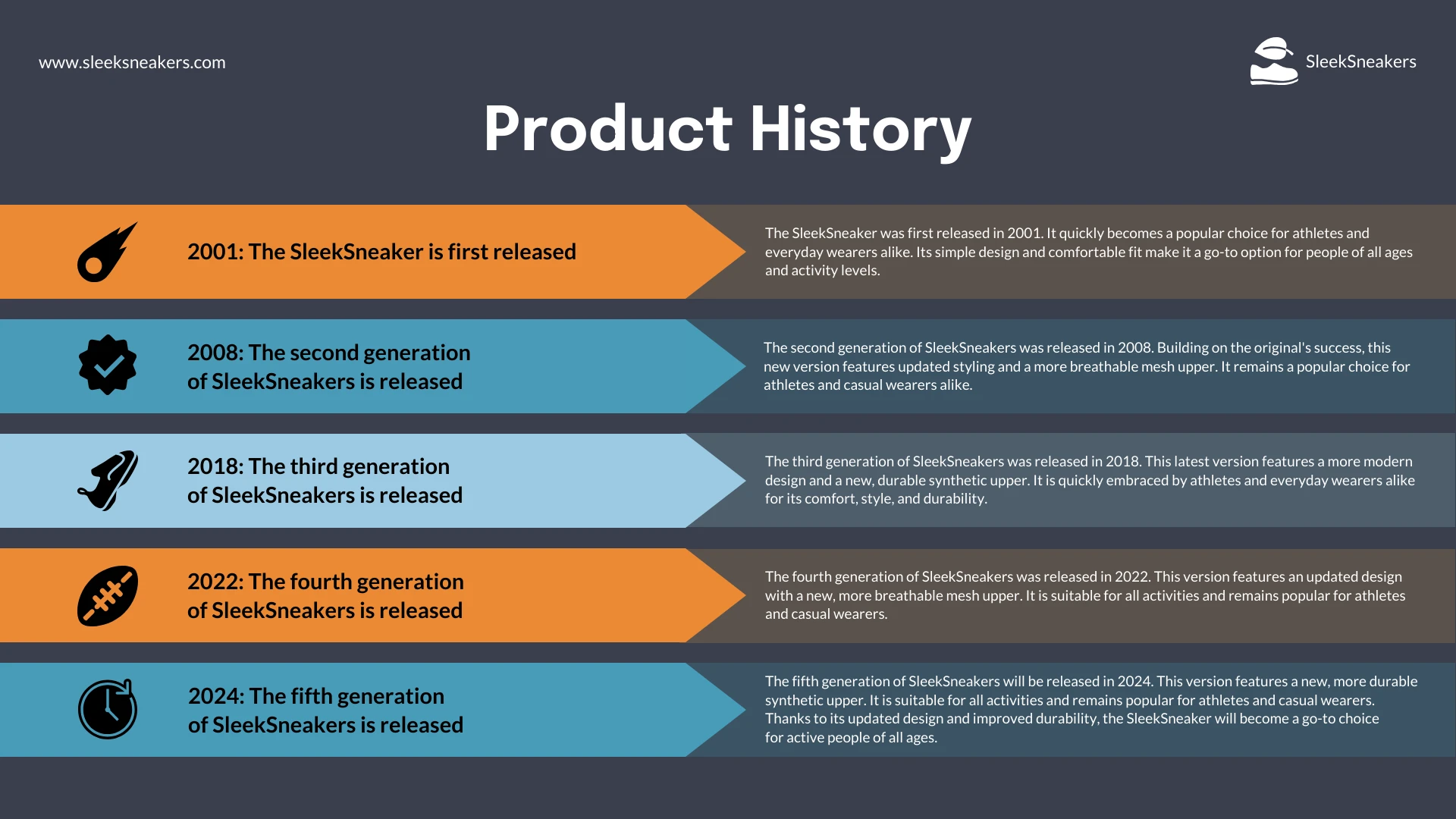 www.sleeksneakers.com

SleekSneakers

Product History

2001: The SleekSneaker is first released

The SleekSneaker was first released in 2001. It quickly becomes a popular choice for athletes and everyday wearers alike. Its simple design and comfortable fit make it a go-to option for people of all ages and activity levels.

2008: The second generation of SleekSneakers is released

The second generation of SleekSneakers was released in 2008. Building on the original's success, this new version features updated styling and a more breathable mesh upper. It remains a popular choice for athletes and casual wearers alike.

2018: The third generation of SleekSneakers is released

The third generation of SleekSneakers was released in 2018. This latest version features a more modern design and a new, durable synthetic upper. It is quickly embraced by athletes and everyday wearers alike for its comfort, style, and durability.

2022: The fourth generation of SleekSneakers is released

The fourth generation of SleekSneakers was released in 2022. This version features an updated design with a new, more breathable mesh upper. It is suitable for all activities and remains popular for athletes and casual wearers.

2024: The fifth generation of SleekSneakers is released

The fifth generation of SleekSneakers will be released in 2024. This version features a new, more durable synthetic upper. It is suitable for all activities and remains popular for athletes and casual wearers. Thanks to its updated design and improved durability, the SleekSneaker will become a go-to choice for active people of all ages.